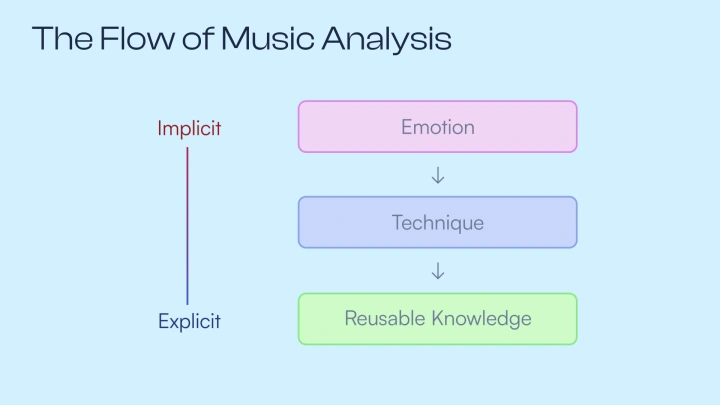 The Flow of Music Analysis

Implicit

Explicit

Emotion

↓

Technique

↓

Reusable Knowledge